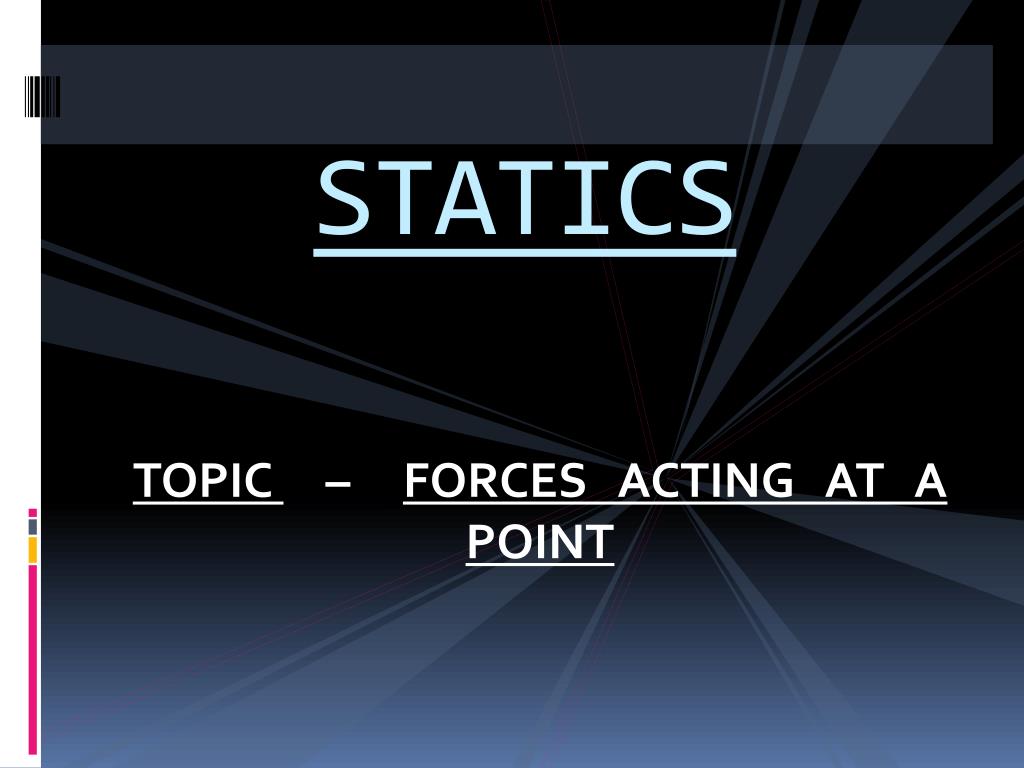 STATICS

TOPIC – FORCES ACTING AT A POINT